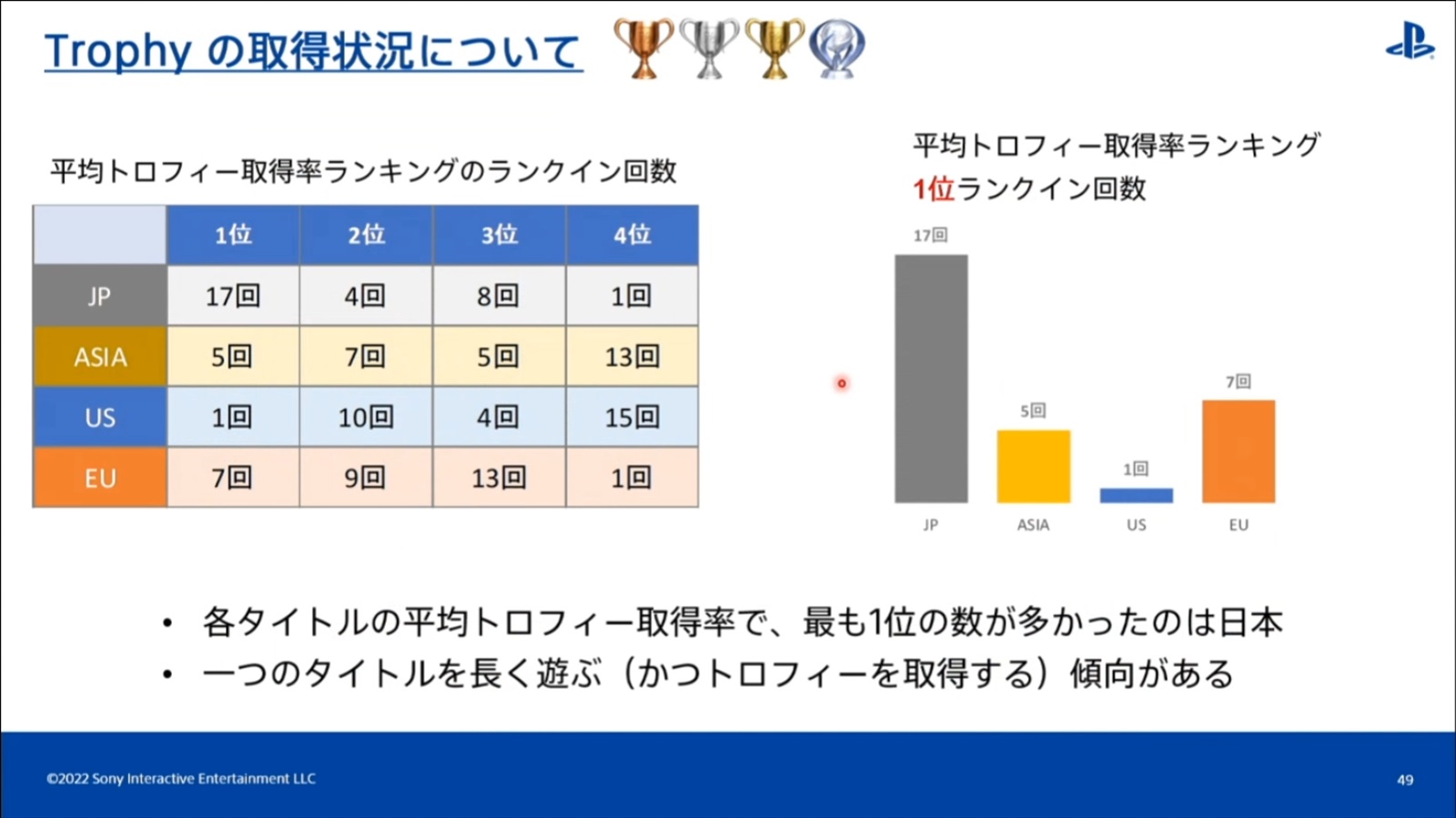 Trophy の取得状況について

平均トロフィー取得率ランキングのランクイン回数

| | 1位 | 2位 | 3位 | 4位 |
|---|---|---|---|---|
| JP | 17回 | 4回 | 8回 | 1回 |
| ASIA | 5回 | 7回 | 5回 | 13回 |
| US | 1回 | 10回 | 4回 | 15回 |
| EU | 7回 | 9回 | 13回 | 1回 |

平均トロフィー取得率ランキング
1位ランクイン回数

17回
5回
1回
7回
JP
ASIA
US
EU

• 各タイトルの平均トロフィー取得率で、最も1位の数が多かったのは日本
• 一つのタイトルを長く遊ぶ（かつトロフィーを取得する）傾向がある

©2022 Sony Interactive Entertainment LLC
49